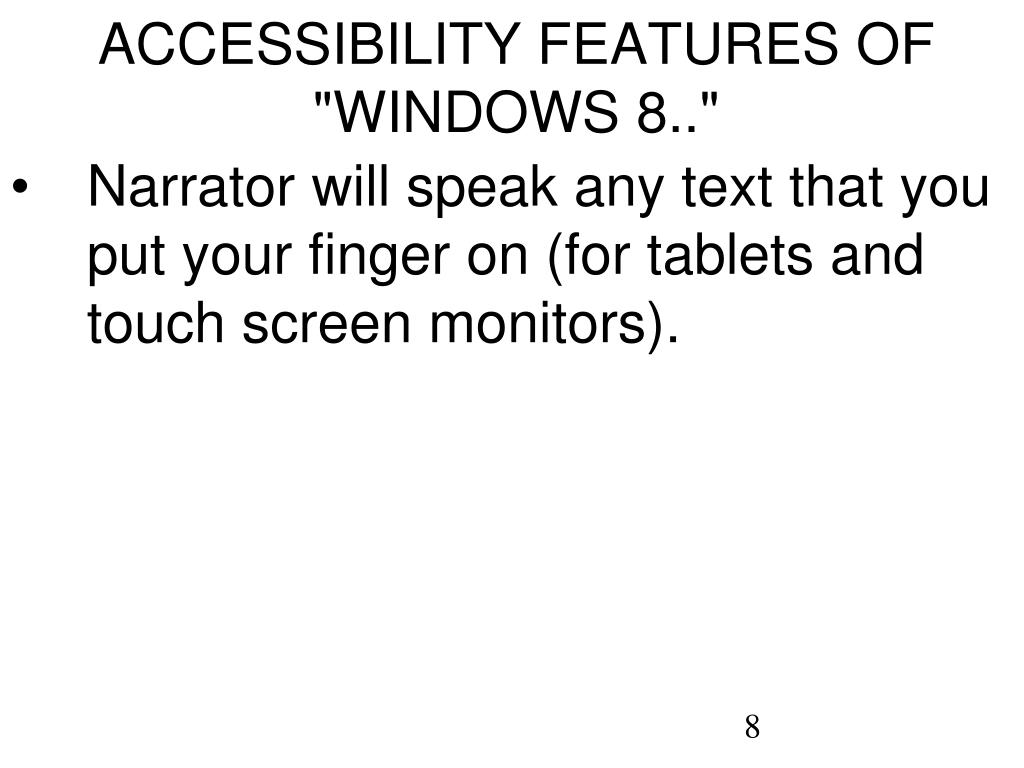 ACCESSIBILITY FEATURES OF "WINDOWS 8.."

• Narrator will speak any text that you put your finger on (for tablets and touch screen monitors).

8